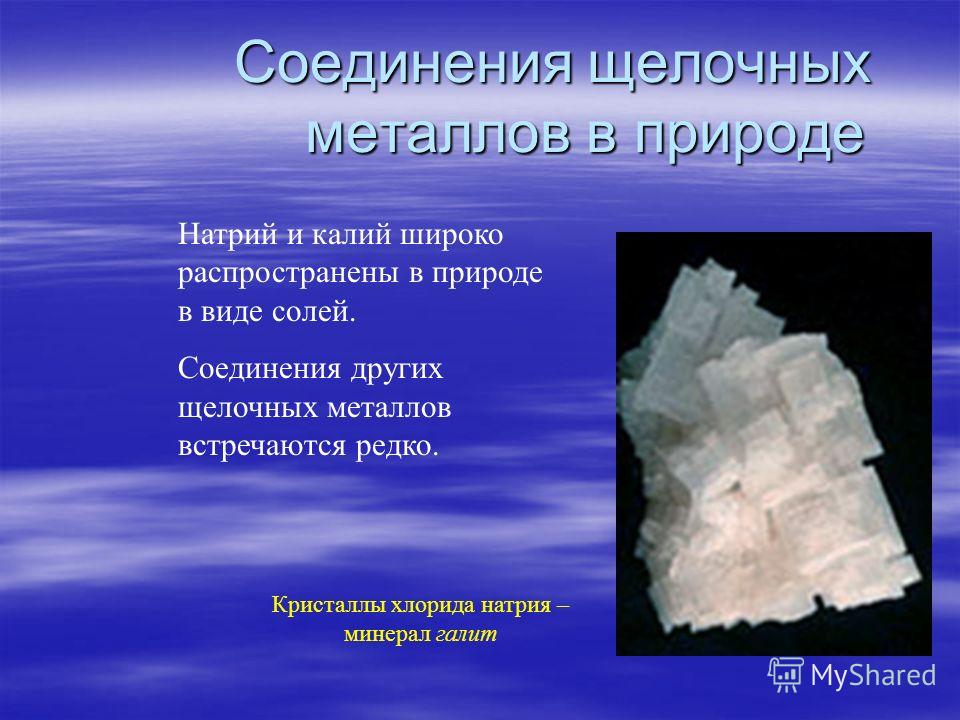 Соединения щелочных металлов в природе

Натрий и калий широко распространены в природе в виде солей.

Соединения других щелочных металлов встречаются редко.

Кристаллы хлорида натрия – минерал галит

MyShared